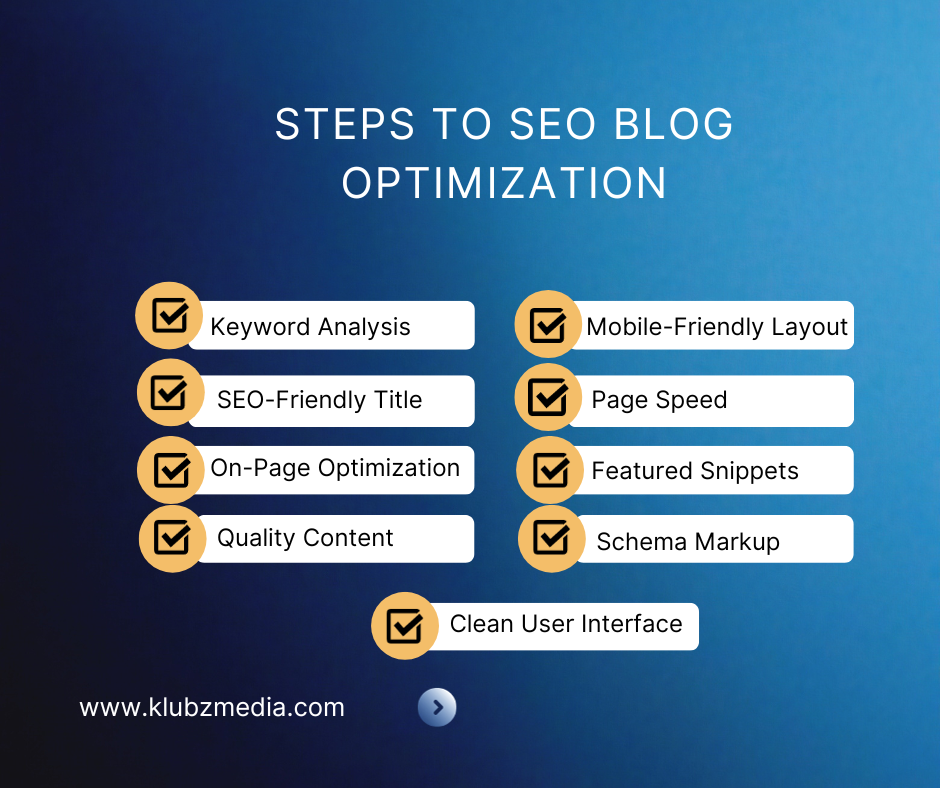 STEPS TO SEO BLOG OPTIMIZATION

Keyword Analysis

SEO-Friendly Title

On-Page Optimization

Quality Content

Mobile-Friendly Layout

Page Speed

Featured Snippets

Schema Markup

Clean User Interface

www.klubzmedia.com